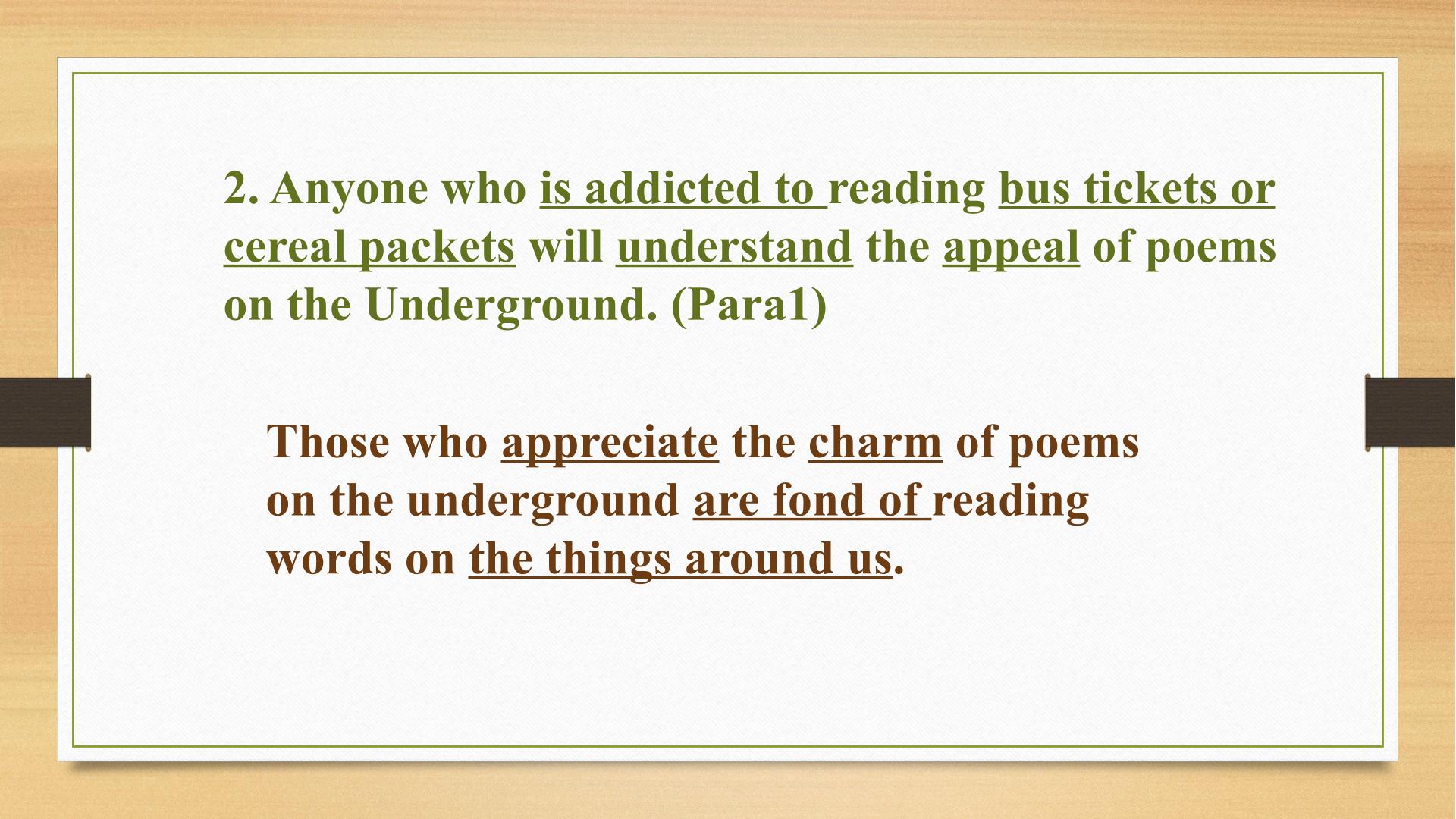 2. Anyone who is addicted to reading bus tickets or cereal packets will understand the appeal of poems on the Underground. (Para1)

Those who appreciate the charm of poems on the underground are fond of reading words on the things around us.